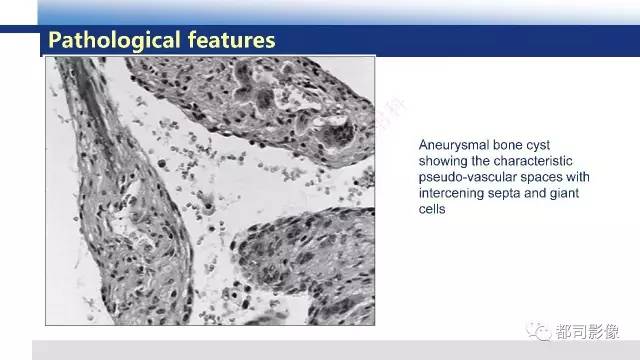 Pathological features

Aneurysmal bone cyst showing the characteristic pseudo-vascular spaces with intercening septa and giant cells

都司影像